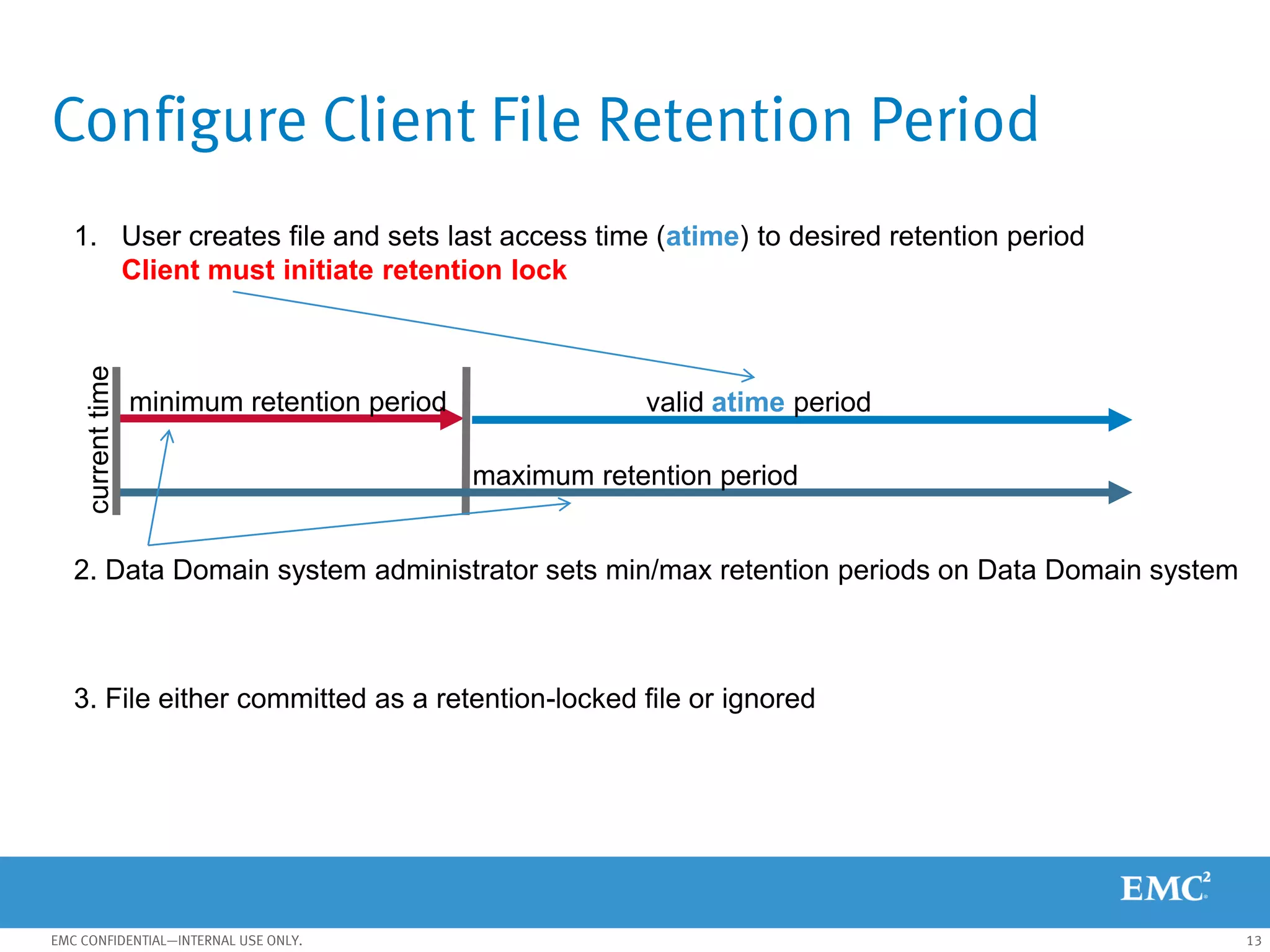 Configure Client File Retention Period

1. User creates file and sets last access time (atime) to desired retention period
Client must initiate retention lock

current time

minimum retention period

valid atime period

maximum retention period

2. Data Domain system administrator sets min/max retention periods on Data Domain system

3. File either committed as a retention-locked file or ignored

EMC$^2$

EMC CONFIDENTIAL—INTERNAL USE ONLY.

13